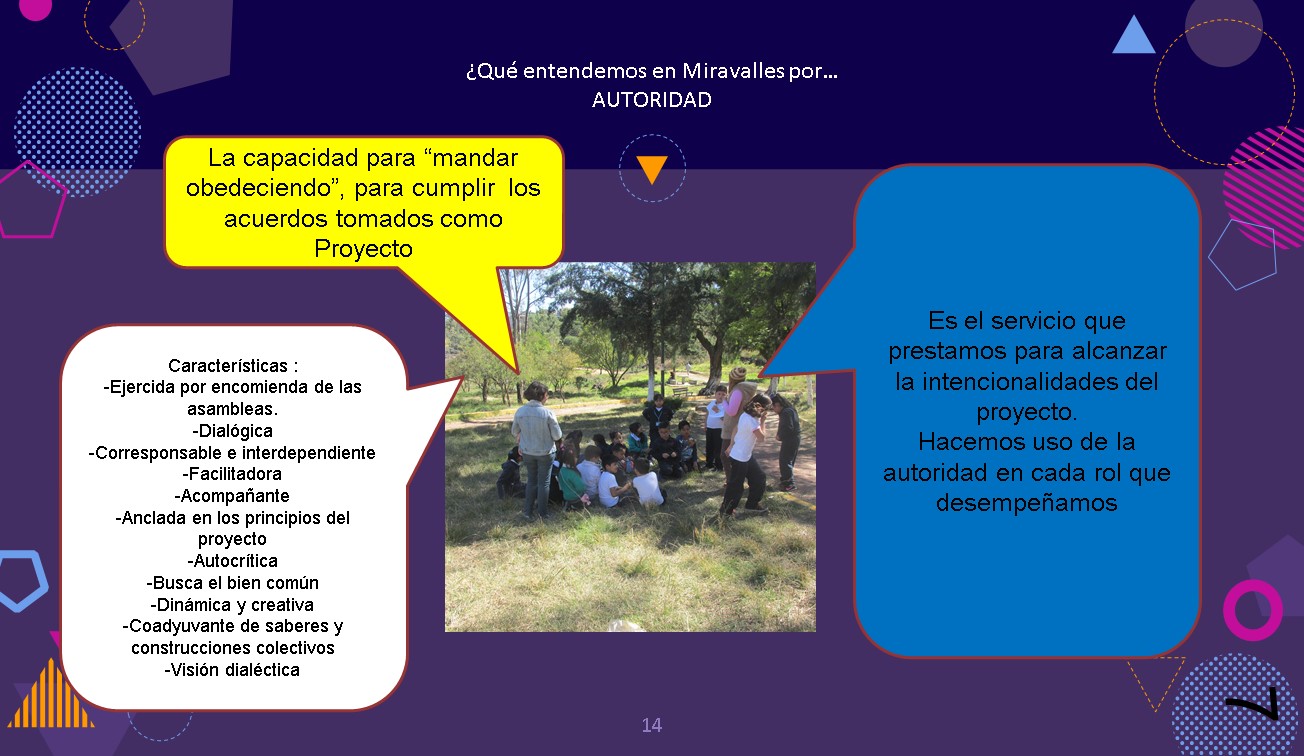 ¿Qué entendemos en Miravalles por…
AUTORIDAD

La capacidad para “mandar obedeciendo”, para cumplir los acuerdos tomados como Proyecto

Características :
-Ejercida por encomienda de las asambleas.
-Dialógica
-Corresponsable e interdependiente
-Facilitadora
-Acompañante
-Anclada en los principios del proyecto
-Autocrítica
-Busca el bien común
-Dinámica y creativa
-Coadyuvante de saberes y construcciones colectivos
-Visión dialéctica

Es el servicio que prestamos para alcanzar la intencionalidades del proyecto.
Hacemos uso de la autoridad en cada rol que desempeñamos

14